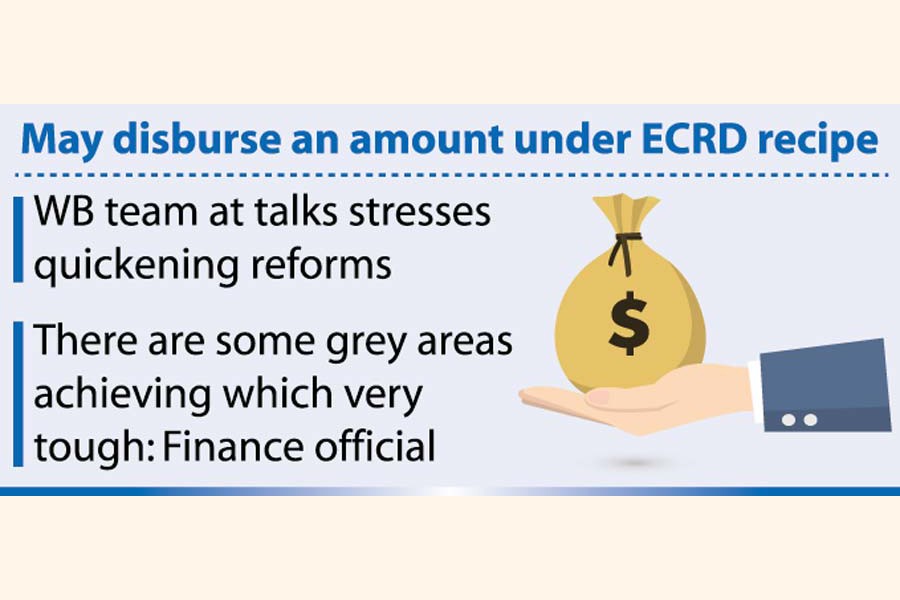 May disburse an amount under ECRD recipe

WB team at talks stresses quickening reforms

There are some grey areas achieving which very tough: Finance official

$